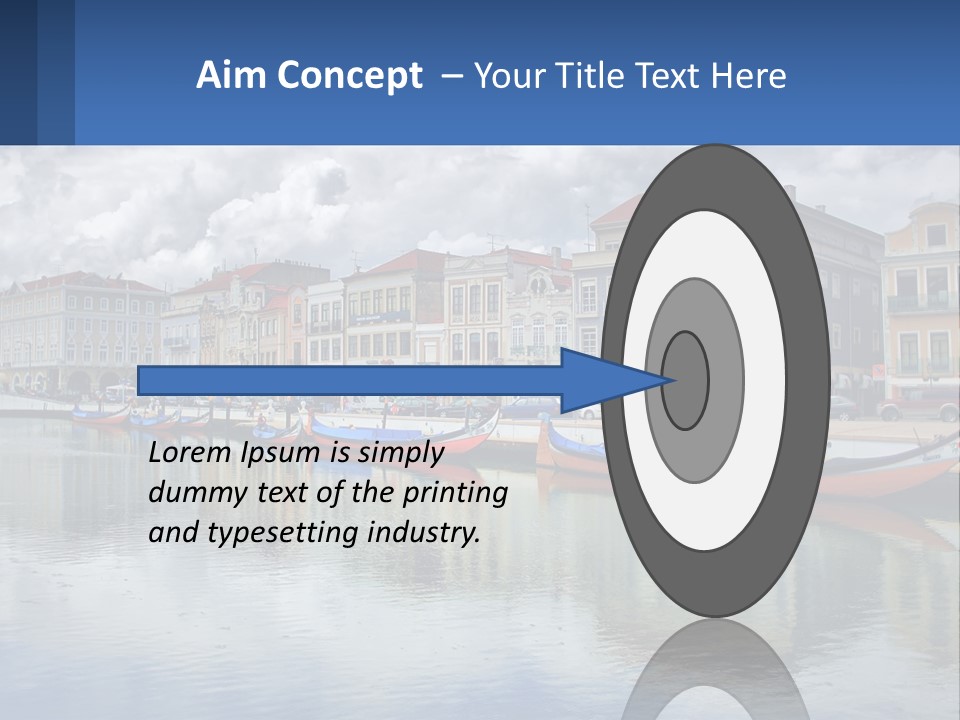 Aim Concept – Your Title Text Here

Lorem Ipsum is simply dummy text of the printing and typesetting industry.